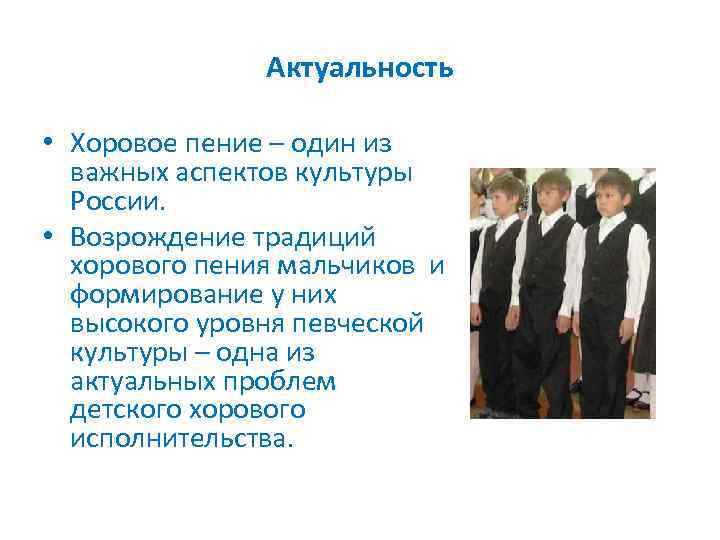 Актуальность

• Хоровое пение – один из важных аспектов культуры России.

• Возрождение традиций хорового пения мальчиков и формирование у них высокого уровня певческой культуры – одна из актуальных проблем детского хорового исполнительства.